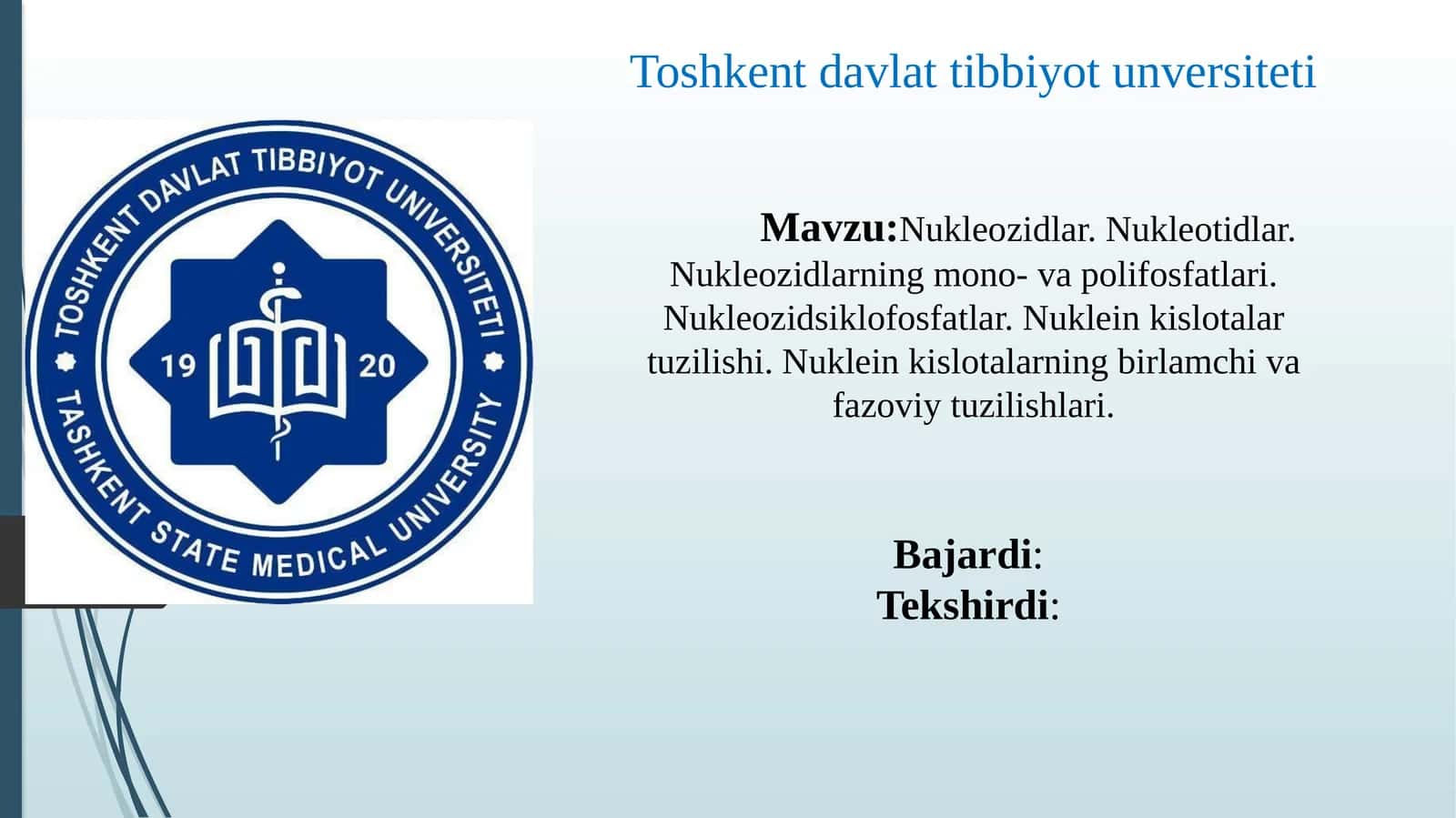 Toshkent davlat tibbiyot unversiteti

TOSHKENT DAVLAT TIBBIYOT UNIVERSITETI
19 20
TASHKENT STATE MEDICAL UNIVERSITY

Mavzu:Nukleozidlar. Nukleotidlar. Nukleozidlarning mono- va polifosfatlari. Nukleozidsiklofosfatlar. Nuklein kislotalar tuzilishi. Nuklein kislotalarning birlamchi va fazoviy tuzilishlari.

Bajardi:
Tekshirdi: